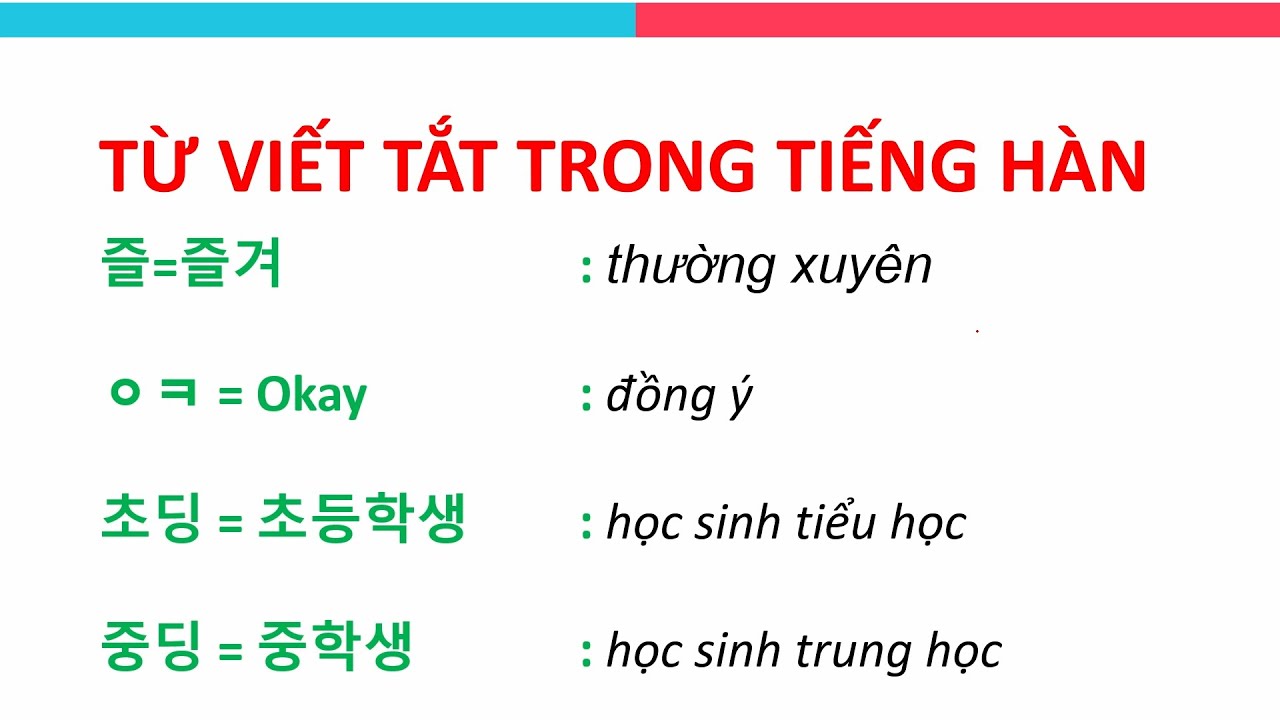 TỪ VIẾT TẮT TRONG TIẾNG HÀN

즐=즐겨 : thường xuyên

ㅇㅋ = Okay : đồng ý

초딩 = 초등학생 : học sinh tiểu học

중딩 = 중학생 : học sinh trung học